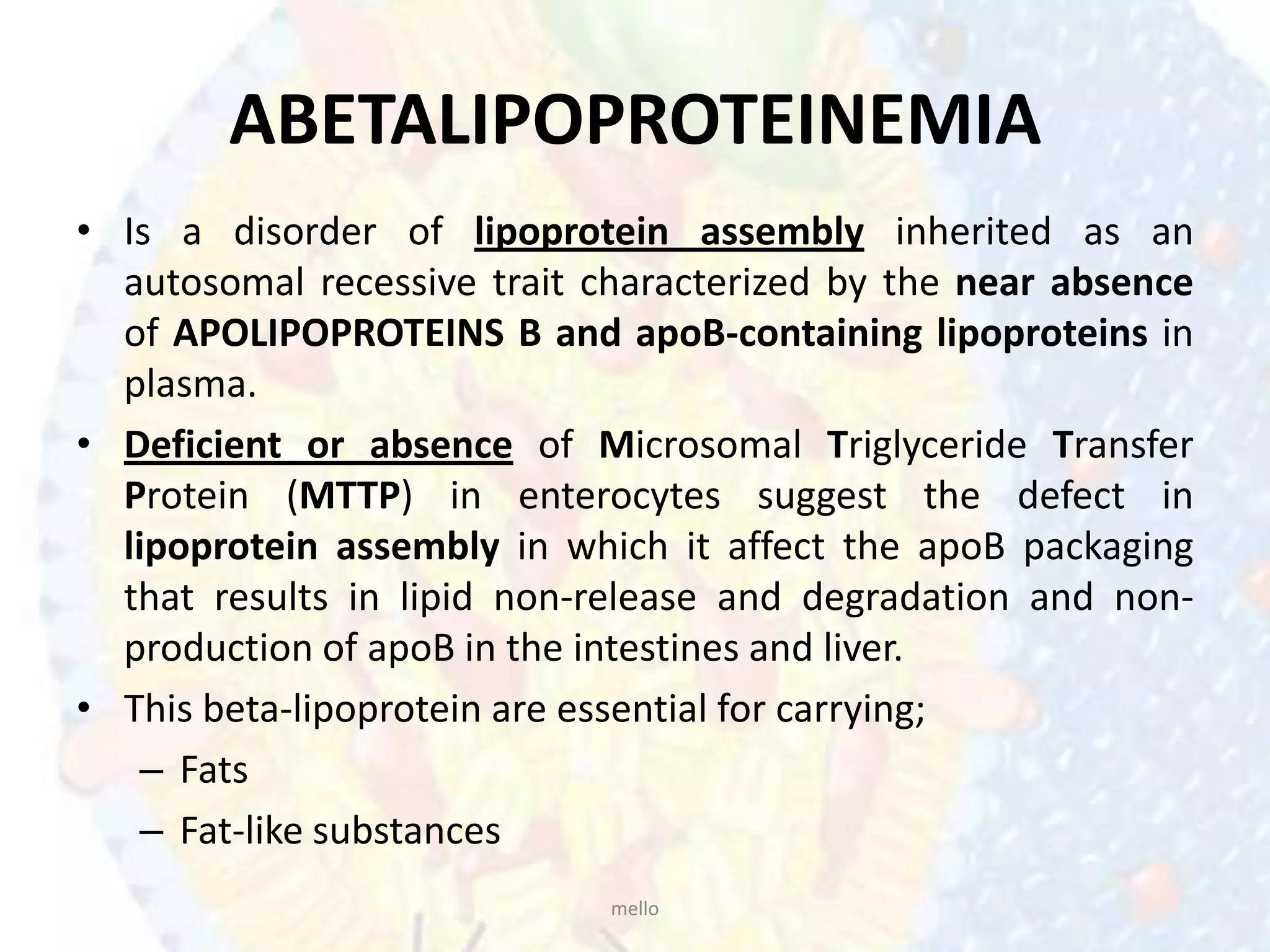 ABETALIPOPROTEINEMIA

• Is a disorder of lipoprotein assembly inherited as an autosomal recessive trait characterized by the near absence of APOLIPOPROTEINS B and apoB-containing lipoproteins in plasma.

• Deficient or absence of Microsomal Triglyceride Transfer Protein (MTTP) in enterocytes suggest the defect in lipoprotein assembly in which it affect the apoB packaging that results in lipid non-release and degradation and non-production of apoB in the intestines and liver.

• This beta-lipoprotein are essential for carrying;
– Fats
– Fat-like substances

mello